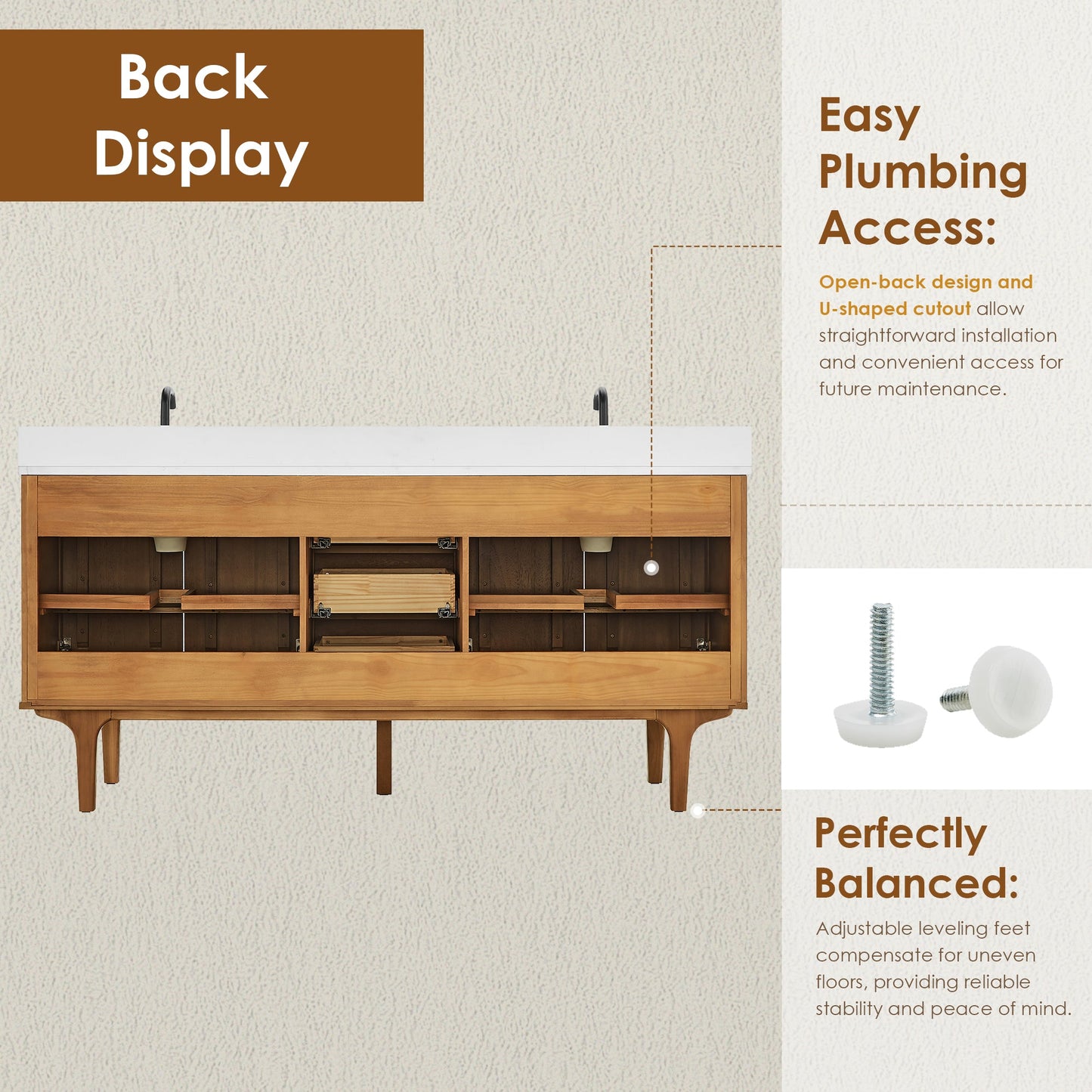 Back Display

Easy Plumbing Access:

Open-back design and U-shaped cutout allow straightforward installation and convenient access for future maintenance.

Perfectly Balanced:

Adjustable leveling feet compensate for uneven floors, providing reliable stability and peace of mind.